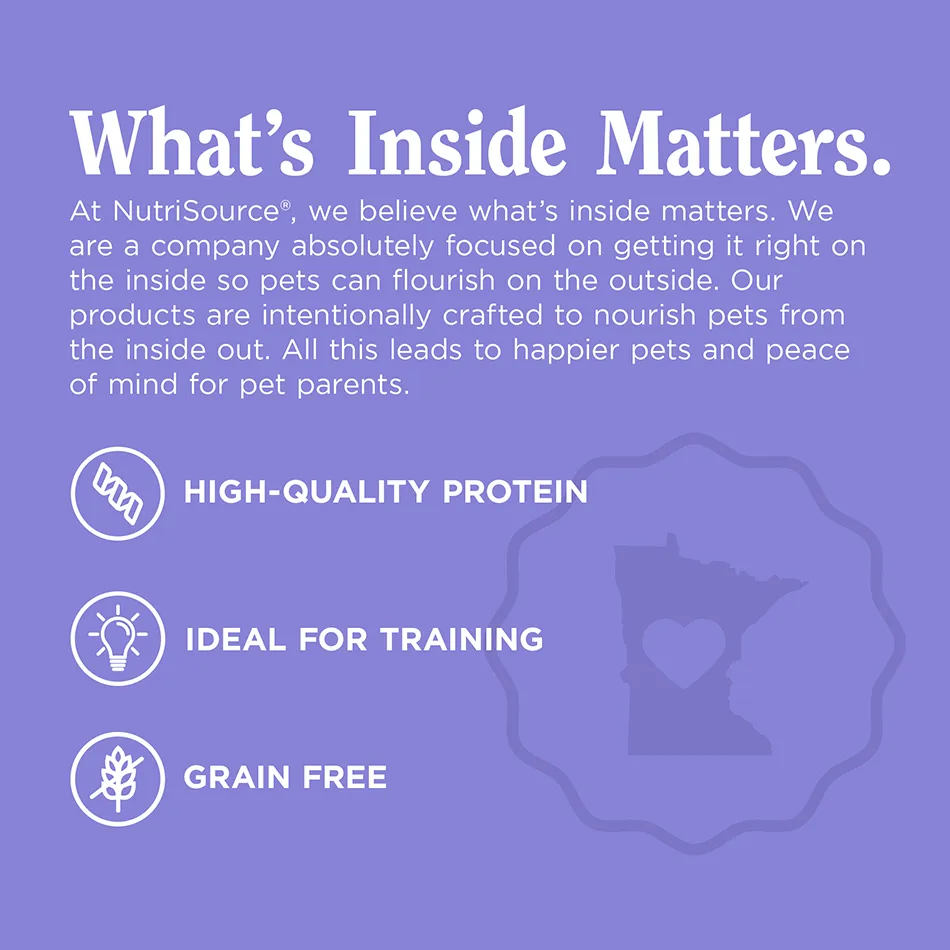 What's Inside Matters.

At NutriSource®, we believe what's inside matters. We are a company absolutely focused on getting it right on the inside so pets can flourish on the outside. Our products are intentionally crafted to nourish pets from the inside out. All this leads to happier pets and peace of mind for pet parents.

HIGH-QUALITY PROTEIN

IDEAL FOR TRAINING

GRAIN FREE